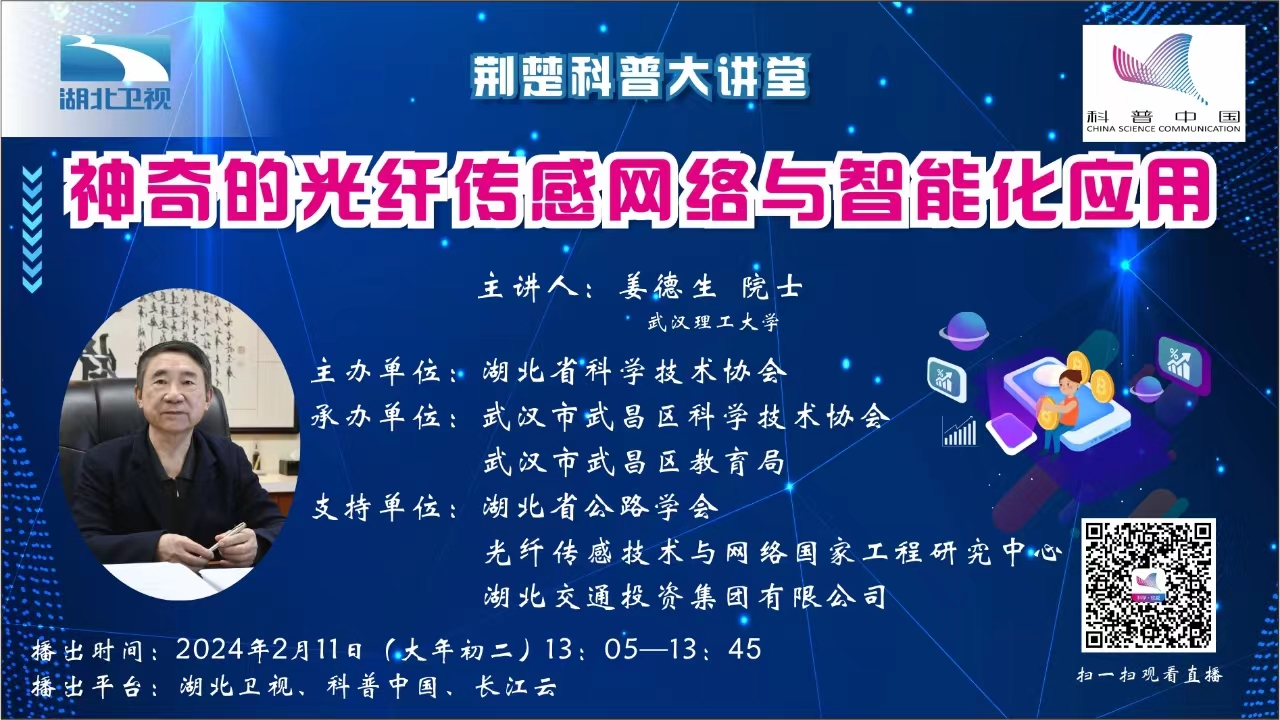 湖北卫视

荆楚科普大讲堂

科普中国
CHINA SCIENCE COMMUNICATION

神奇的光纤传感网络与智能化应用

主讲人：姜德生 院士
武汉理工大学

主办单位：湖北省科学技术协会
承办单位：武汉市武昌区科学技术协会
武汉市武昌区教育局
支持单位：湖北省公路学会
光纤传感技术与网络国家工程研究中心
湖北交通投资集团有限公司

播出时间：2024年2月11日（大年初二）13：05—13：45
播出平台：湖北卫视、科普中国、长江云

扫一扫观看直播